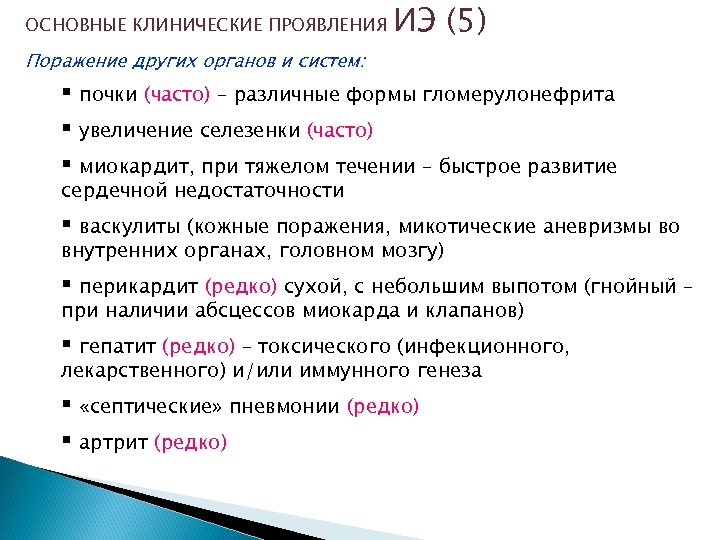 ОСНОВНЫЕ КЛИНИЧЕСКИЕ ПРОЯВЛЕНИЯ ИЭ (5)

Поражение других органов и систем:

▪ почки (часто) – различные формы гломерулонефрита

▪ увеличение селезенки (часто)

▪ миокардит, при тяжелом течении – быстрое развитие сердечной недостаточности

▪ васкулиты (кожные поражения, микотические аневризмы во внутренних органах, головном мозгу)

▪ перикардит (редко) сухой, с небольшим выпотом (гнойный – при наличии абсцессов миокарда и клапанов)

▪ гепатит (редко) – токсического (инфекционного, лекарственного) и/или иммунного генеза

▪ «септические» пневмонии (редко)

▪ артрит (редко)